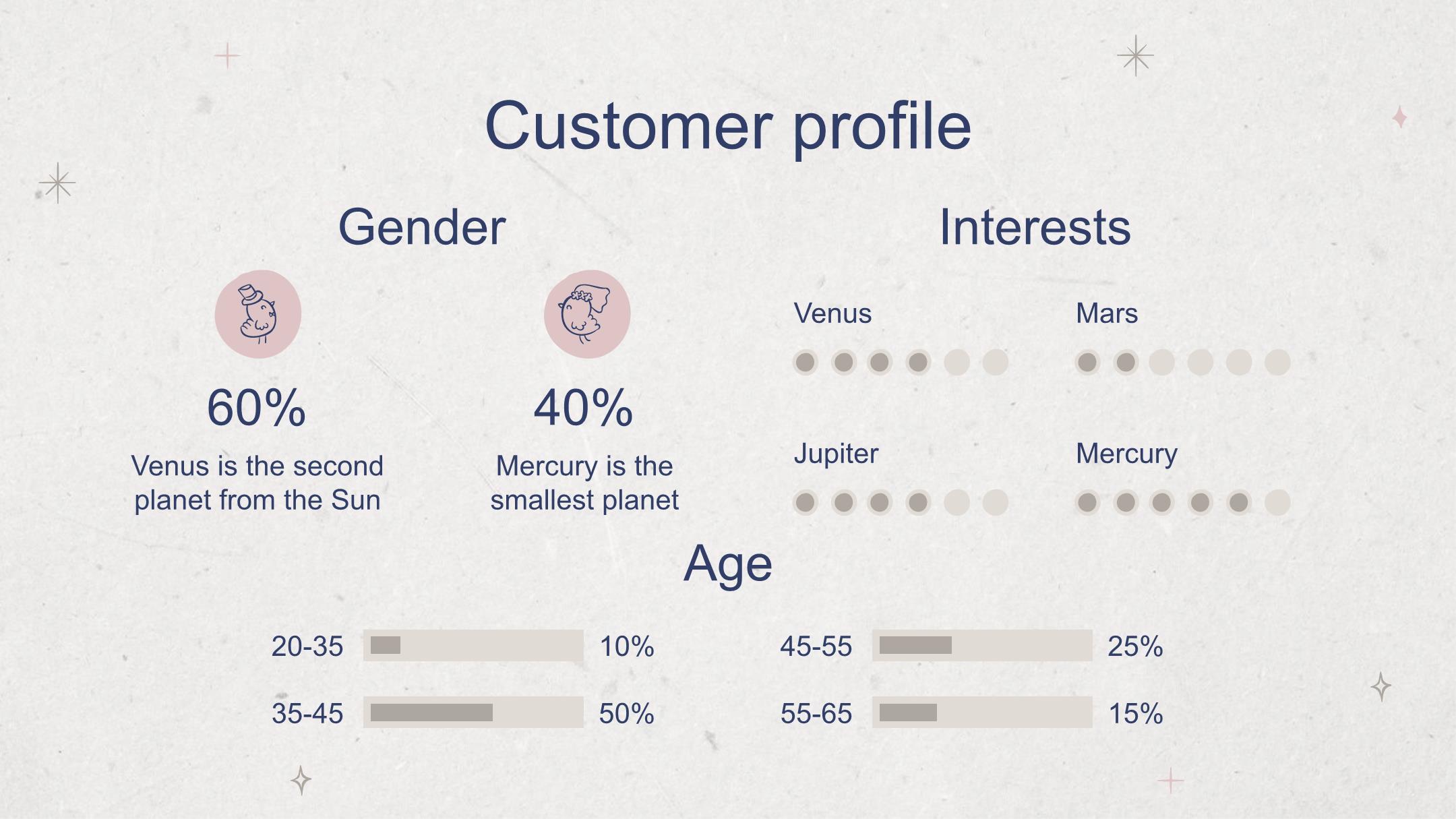 Customer profile

Gender

60%

Venus is the second planet from the Sun

40%

Mercury is the smallest planet

Interests

Venus

Mars

Jupiter

Mercury

Age

20-35 10%

35-45 50%

45-55 25%

55-65 15%